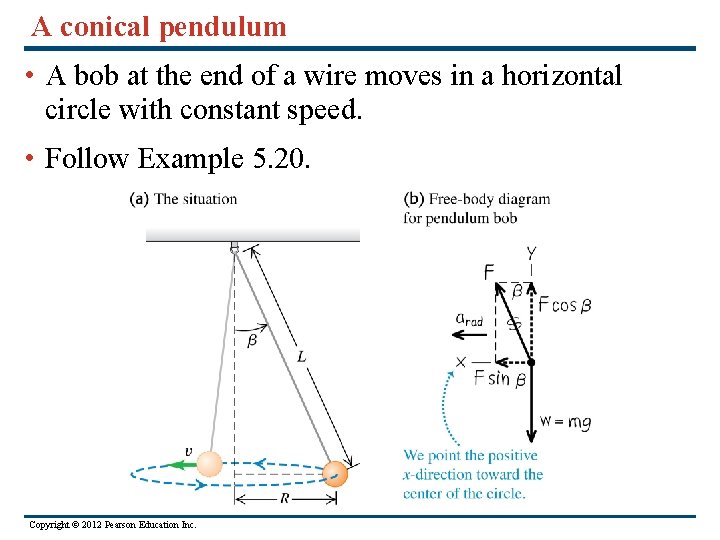 A conical pendulum

• A bob at the end of a wire moves in a horizontal circle with constant speed.

• Follow Example 5.20.

(a) The situation

$\beta$

$L$

$v$

$R$

(b) Free-body diagram for pendulum bob

$y$

$F$

$\beta$

$F\cos\beta$

$a_{rad}$

$x$

$F\sin\beta$

$w = mg$

We point the positive $x$-direction toward the center of the circle.

Copyright © 2012 Pearson Education Inc.